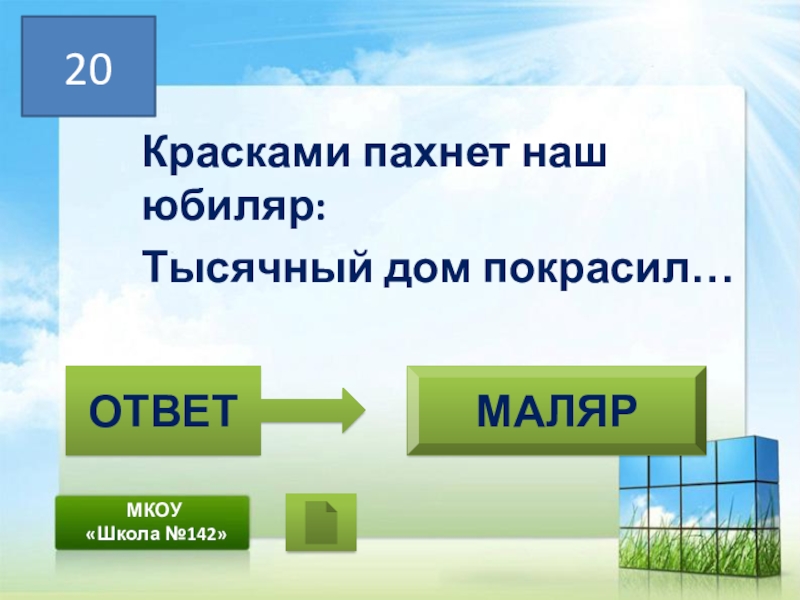 20

Красками пахнет наш юбиляр:

Тысячный дом покрасил…

ОТВЕТ

МАЛЯР

МКОУ
«Школа №142»